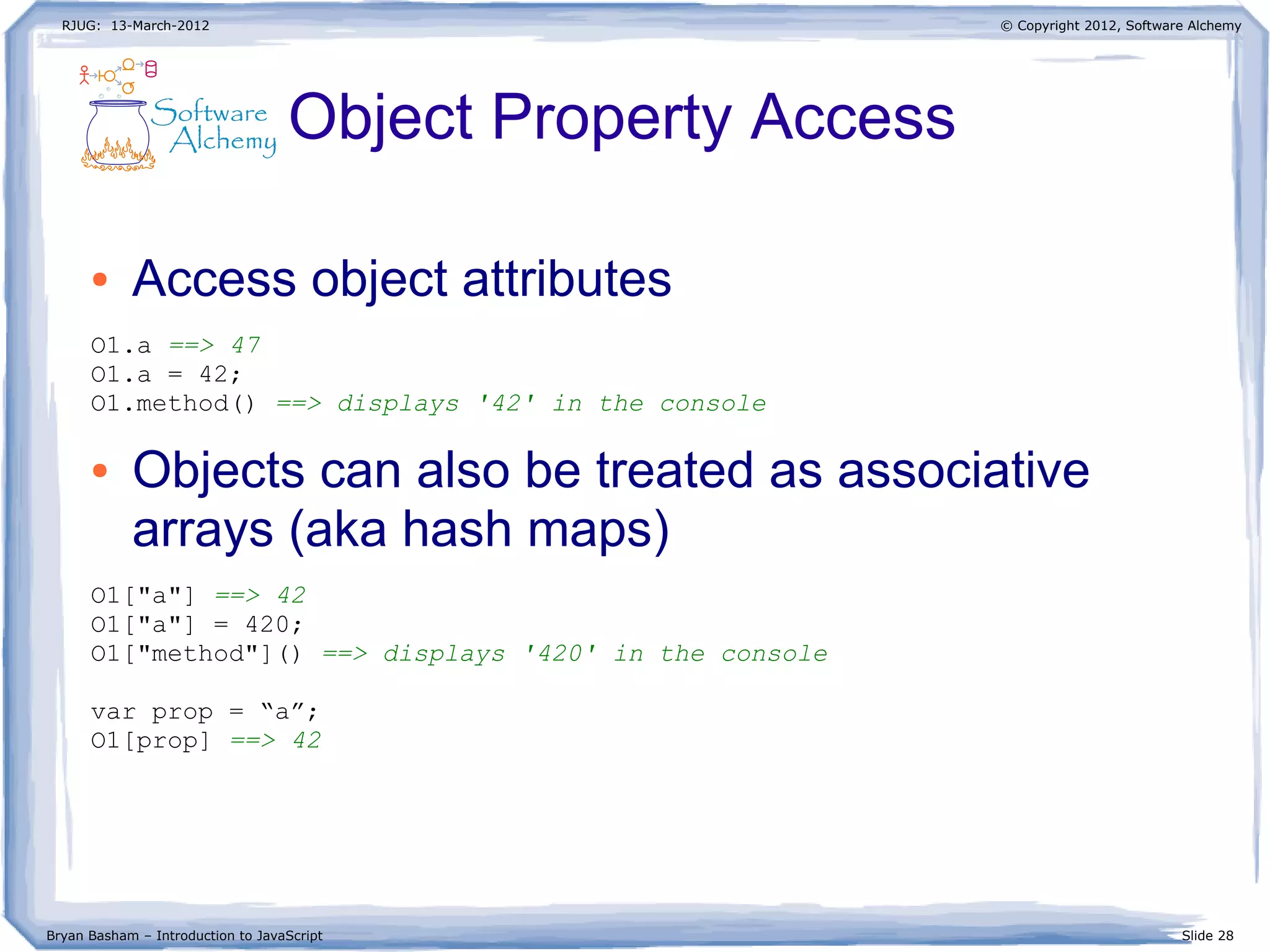 RJUG: 13-March-2012

© Copyright 2012, Software Alchemy

Software Alchemy

Object Property Access

• Access object attributes

O1.a ==> 47
O1.a = 42;
O1.method() ==> displays '42' in the console

• Objects can also be treated as associative arrays (aka hash maps)

O1["a"] ==> 42
O1["a"] = 420;
O1["method"]() ==> displays '420' in the console

var prop = “a”;
O1[prop] ==> 42

Bryan Basham – Introduction to JavaScript

Slide 28